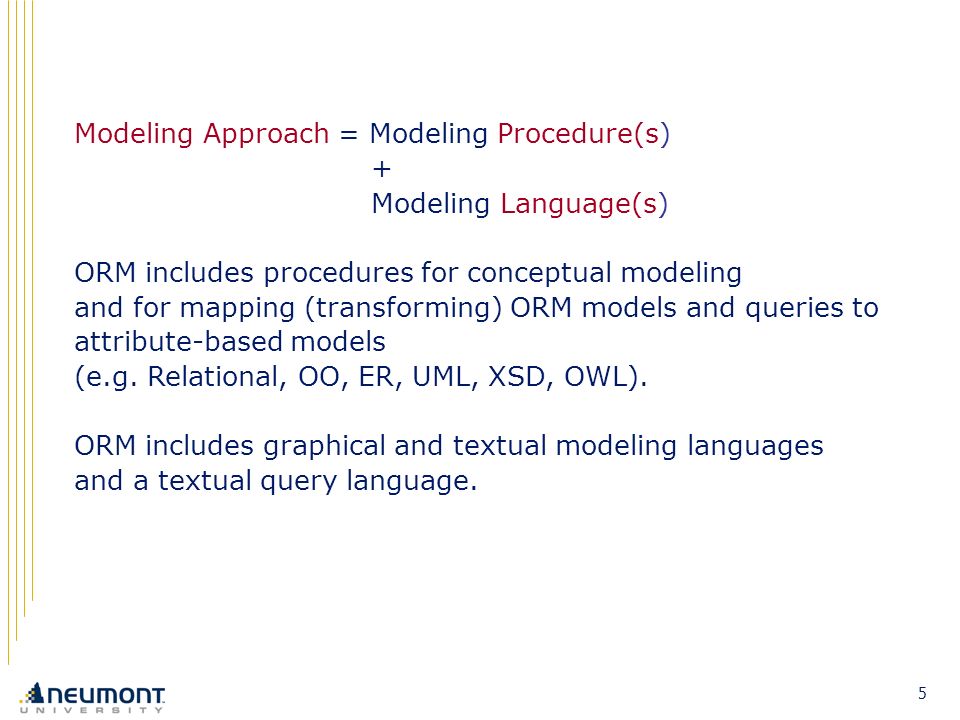 Modeling Approach = Modeling Procedure(s)
+
Modeling Language(s)

ORM includes procedures for conceptual modeling and for mapping (transforming) ORM models and queries to attribute-based models (e.g. Relational, OO, ER, UML, XSD, OWL).

ORM includes graphical and textual modeling languages and a textual query language.

NEUMONT UNIVERSITY

5